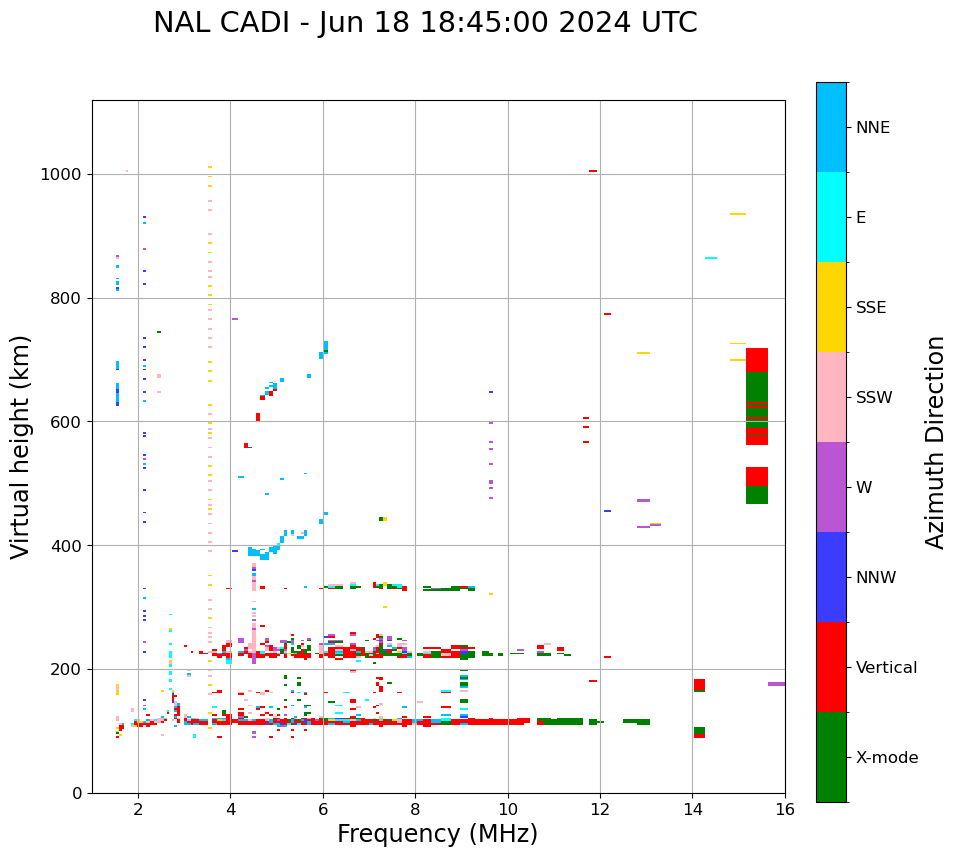 NAL CADI - Jun 18 18:45:00 2024 UTC

Virtual height (km)

1000
800
600
400
200
0

2
4
6
8
10
12
14
16

Frequency (MHz)

NNE
E
SSE
SSW
W
NNW
Vertical
X-mode

Azimuth Direction